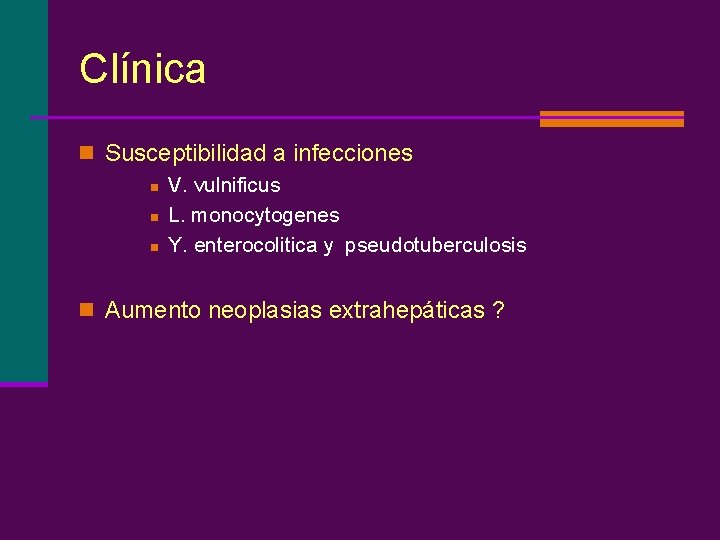 Clínica

Susceptibilidad a infecciones

V. vulnificus

L. monocytogenes

Y. enterocolitica y pseudotuberculosis

Aumento neoplasias extrahepáticas ?